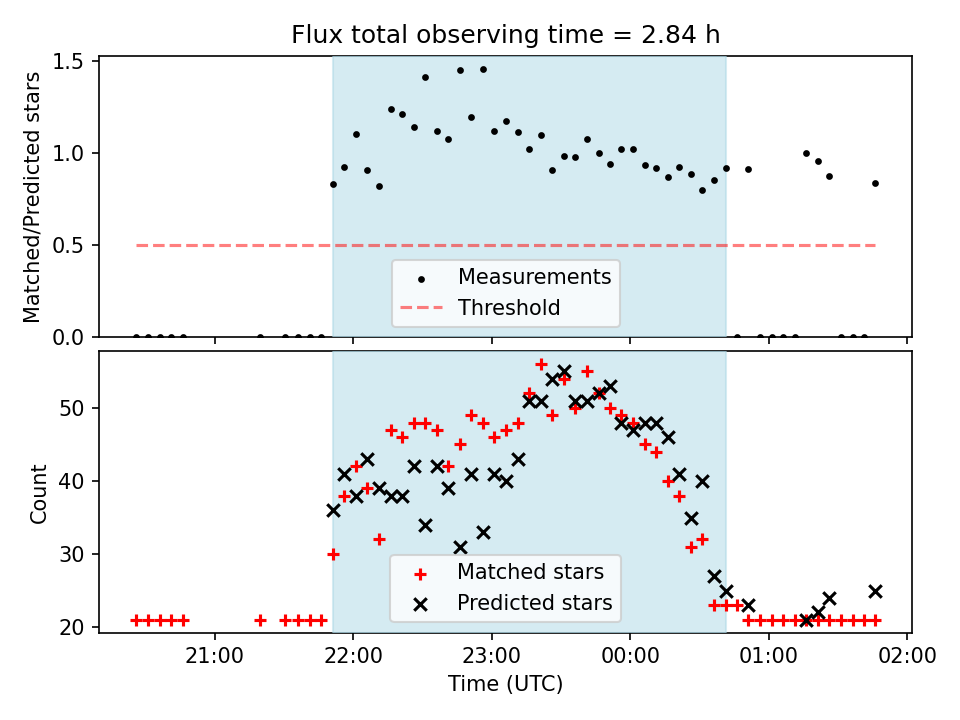 Flux total observing time = 2.84 h

Matched/Predicted stars

1.5
1.0
0.5
0.0

Measurements
Threshold

Count

50
40
30
20

Matched stars
Predicted stars

21:00
22:00
23:00
00:00
01:00
02:00

Time (UTC)